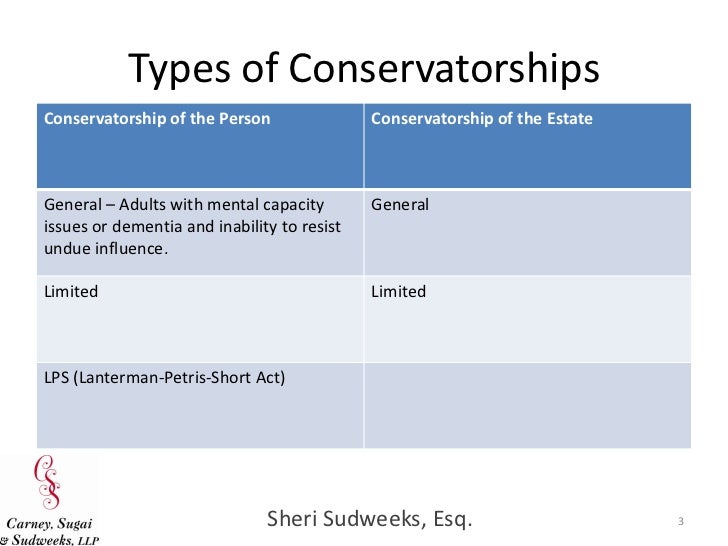 Types of Conservatorships

| Conservatorship of the Person | Conservatorship of the Estate |
|---|---|
| General – Adults with mental capacity issues or dementia and inability to resist undue influence. | General |
| Limited | Limited |
| LPS (Lanterman-Petris-Short Act) | |

CSS

Carney, Sugai & Sudweeks, LLP

Sheri Sudweeks, Esq.

3